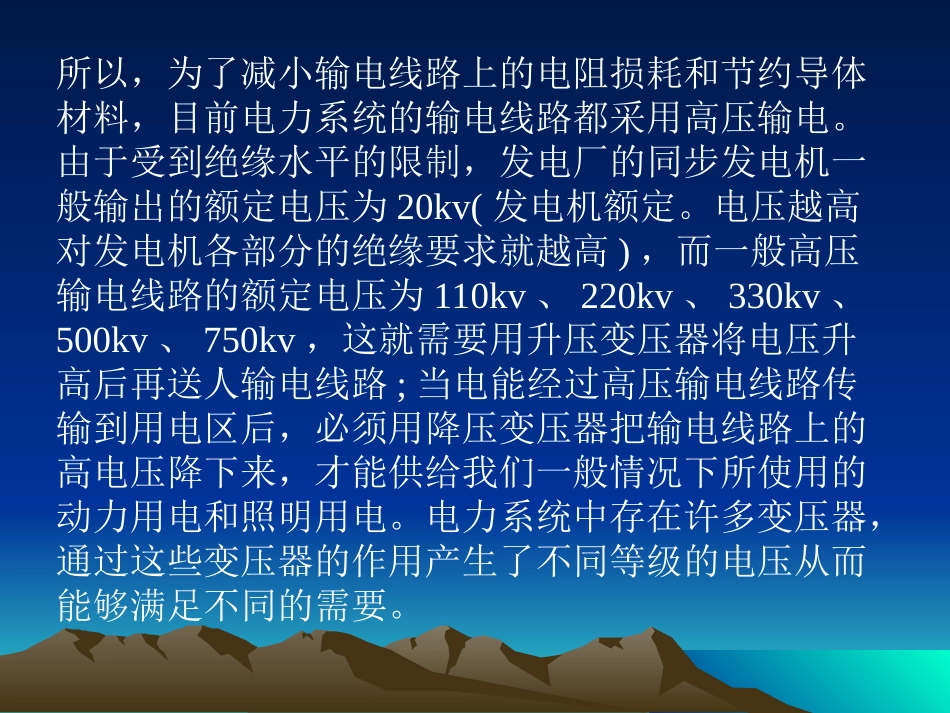 所以，为了减小输电线路上的电阻损耗和节约导体材料，目前电力系统的输电线路都采用高压输电。由于受到绝缘水平的限制，发电厂的同步发电机一般输出的额定电压为 20kv( 发电机额定。电压越高对发电机各部分的绝缘要求就越高 ) ，而一般高压输电线路的额定电压为 110kv 、 220kv 、 330kv 、 500kv 、 750kv ，这就需要用升压变压器将电压升高后再送人输电线路 ; 当电能经过高压输电线路传输到用电区后，必须用降压变压器把输电线路上的高电压降下来，才能供给我们一般情况下所使用的动力用电和照明用电。电力系统中存在许多变压器，通过这些变压器的作用产生了不同等级的电压从而能够满足不同的需要。